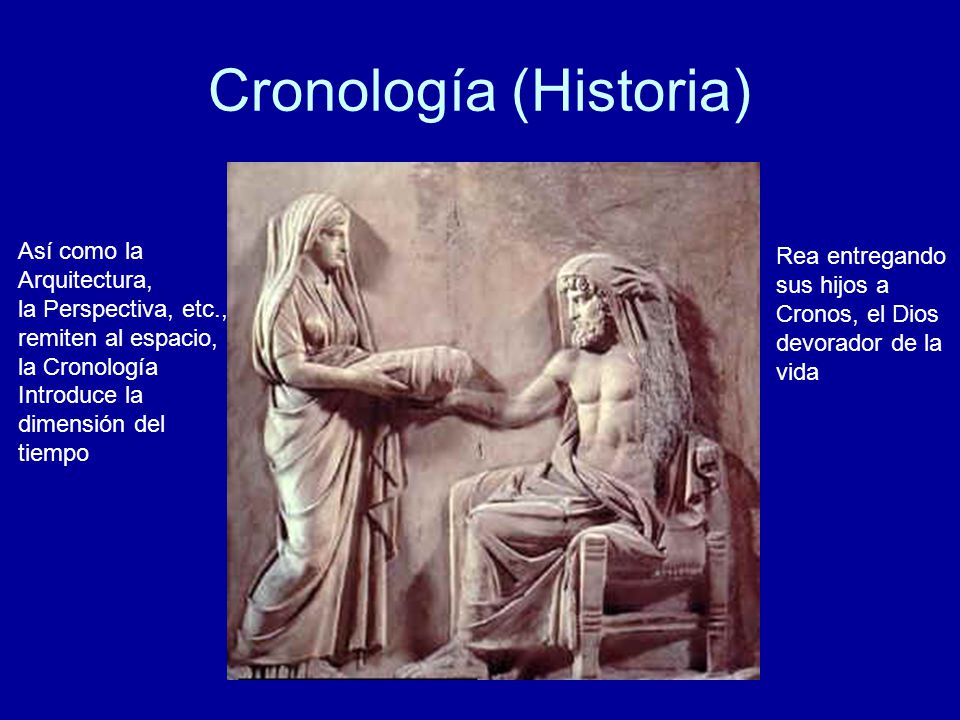 Cronología (Historia)

Así como la Arquitectura, la Perspectiva, etc., remiten al espacio, la Cronología Introduce la dimensión del tiempo

Rea entregando sus hijos a Cronos, el Dios devorador de la vida